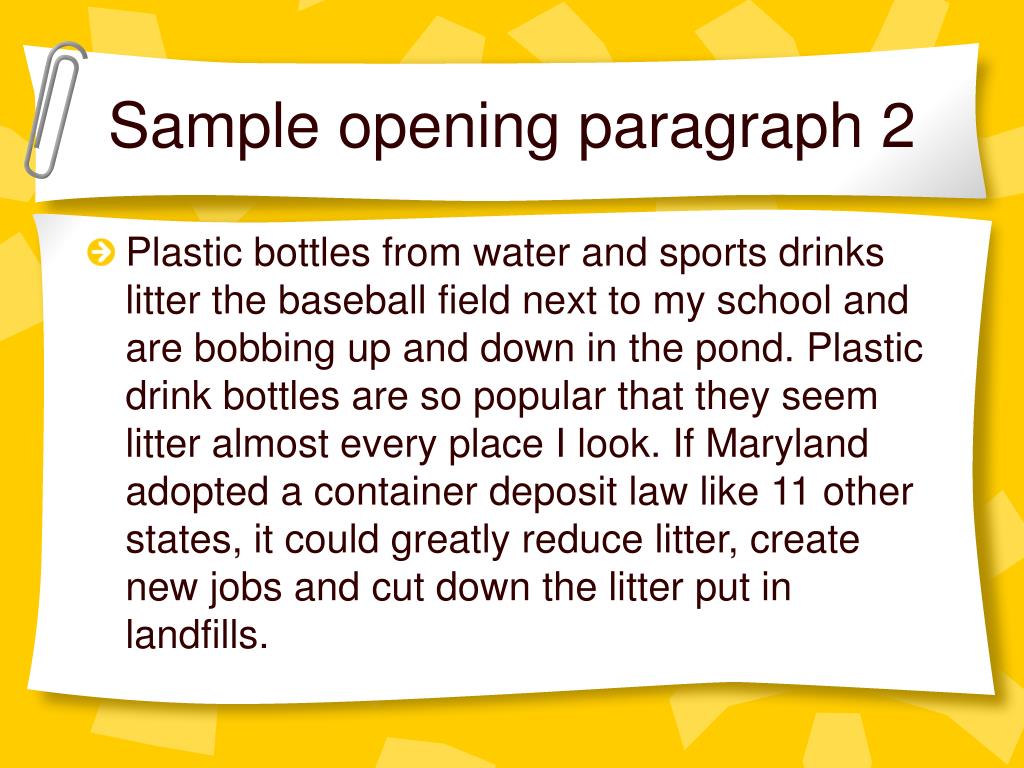 Sample opening paragraph 2

Plastic bottles from water and sports drinks litter the baseball field next to my school and are bobbing up and down in the pond. Plastic drink bottles are so popular that they seem litter almost every place I look. If Maryland adopted a container deposit law like 11 other states, it could greatly reduce litter, create new jobs and cut down the litter put in landfills.